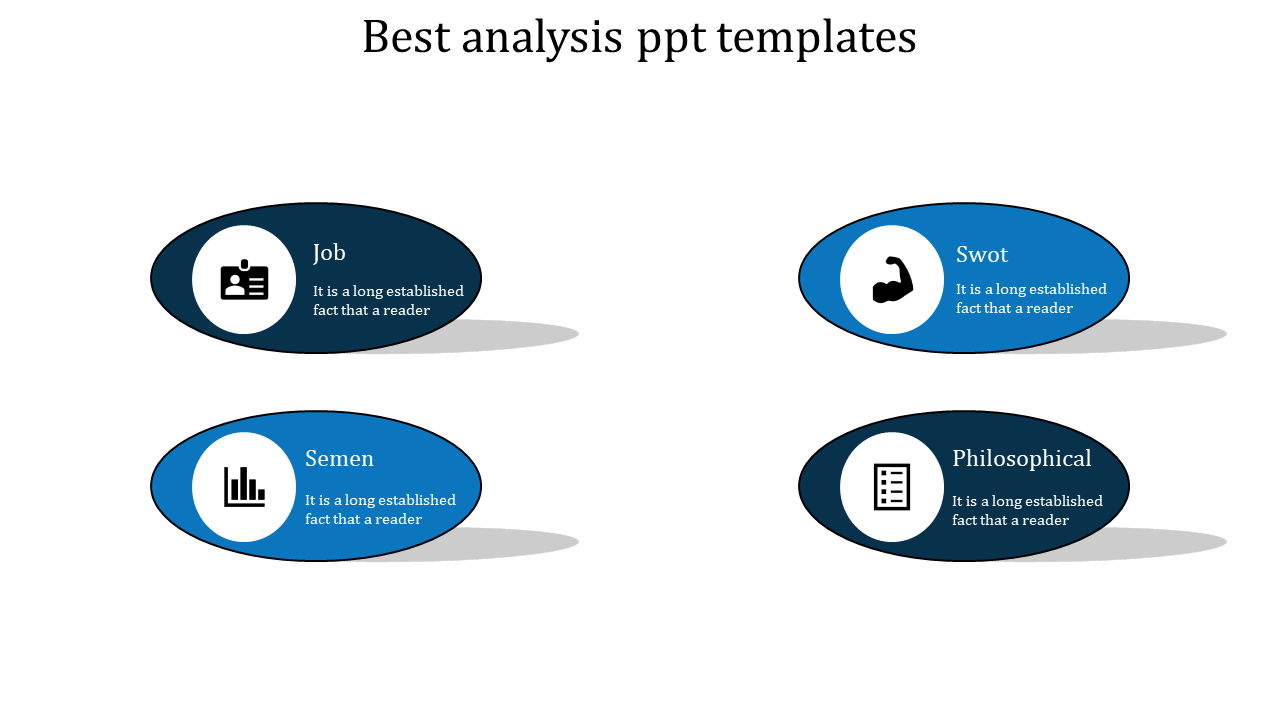 Best analysis ppt templates

Job

It is a long established fact that a reader

Swot

It is a long established fact that a reader

Semen

It is a long established fact that a reader

Philosophical

It is a long established fact that a reader